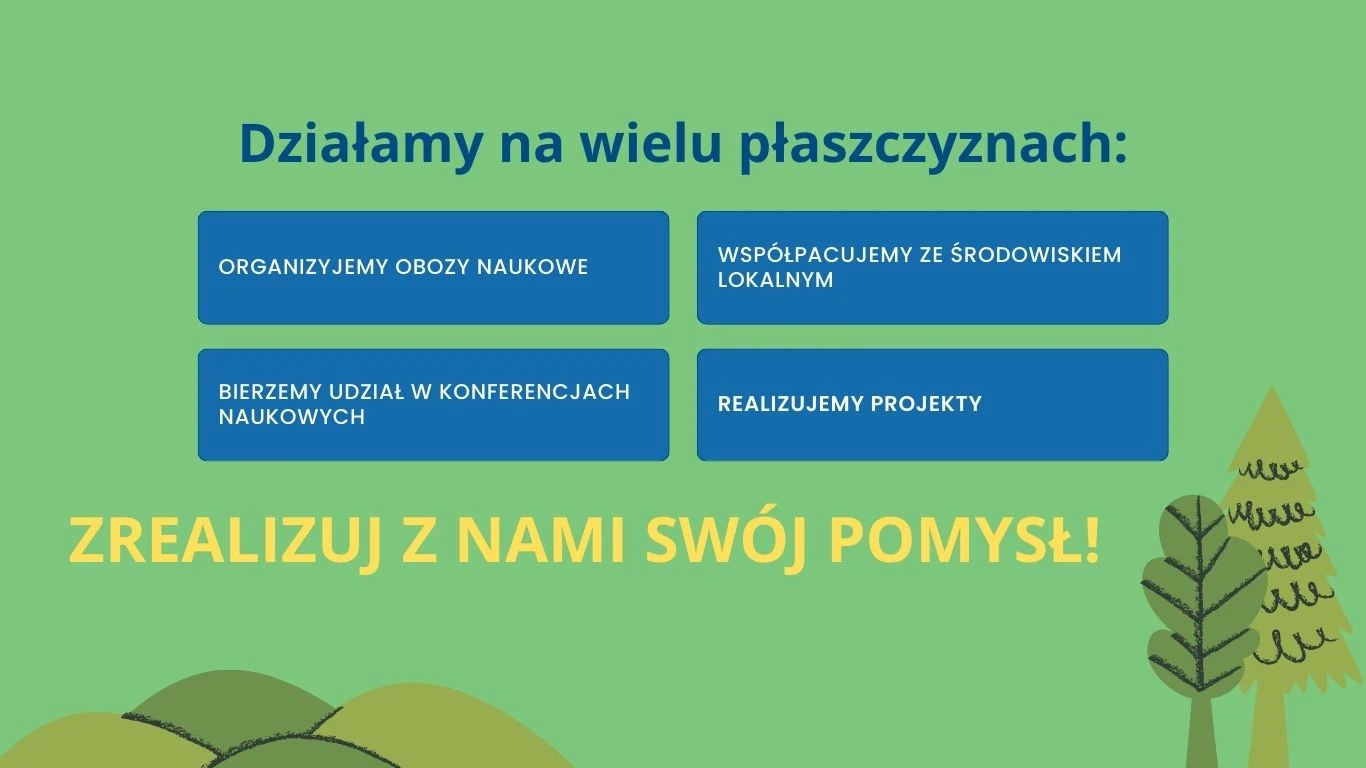 Działamy na wielu płaszczyznach:

ORGANIZYJEMY OBOZY NAUKOWE

WSPÓŁPACUJEMY ZE ŚRODOWISKIEM LOKALNYM

BIERZEMY UDZIAŁ W KONFERENCJACH NAUKOWYCH

REALIZUJEMY PROJEKTY

ZREALIZUJ Z NAMI SWÓJ POMYSŁ!